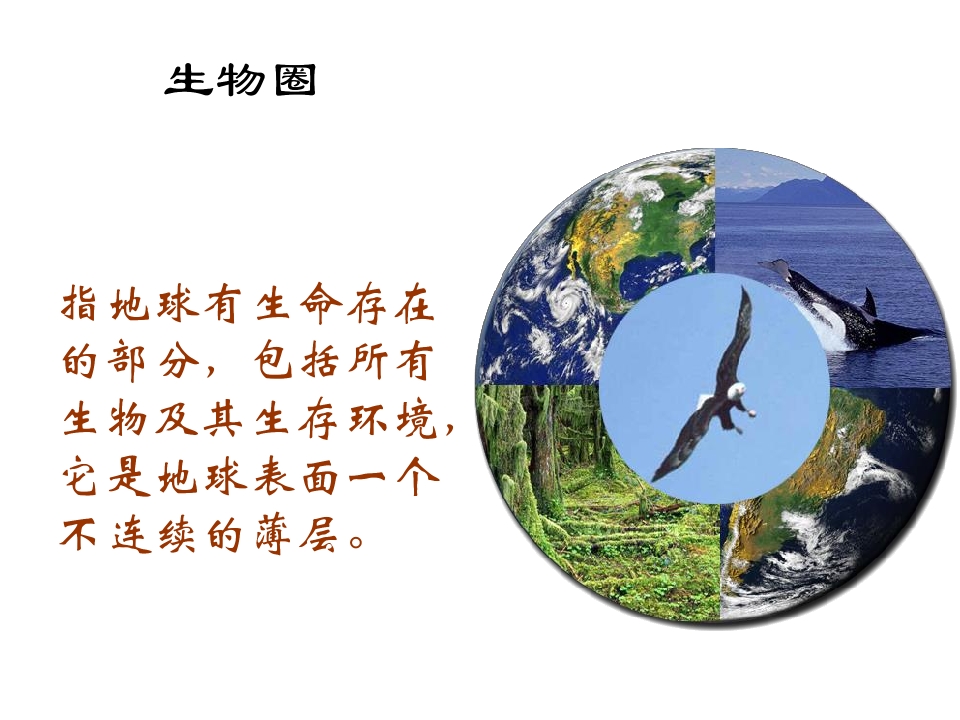 生物圈

指地球有生命存在的部分，包括所有生物及其生存环境，它是地球表面一个不连续的薄层。